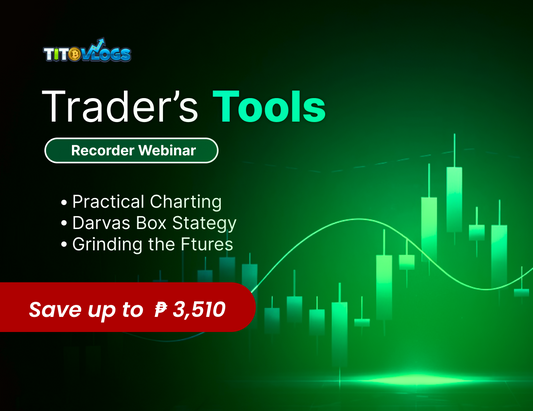 TITOVLOGS

Trader's Tools

Recorder Webinar

• Practical Charting
• Darvas Box Stategy
• Grinding the Ftures

Save up to ₱ 3,510